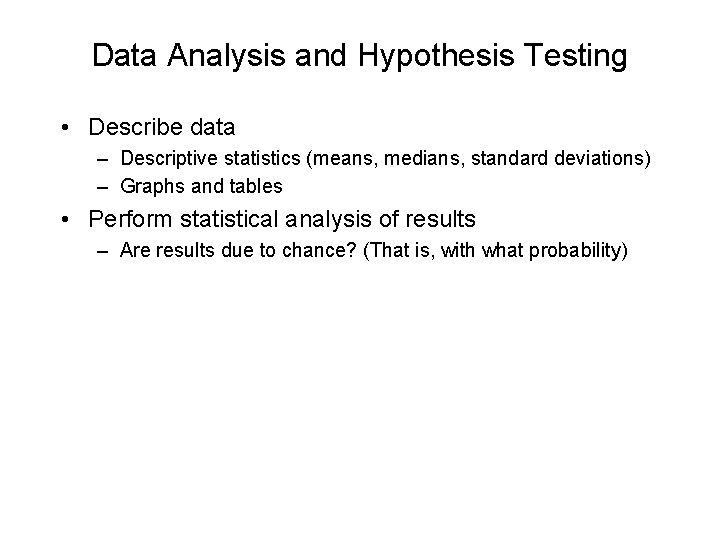 Data Analysis and Hypothesis Testing

• Describe data
– Descriptive statistics (means, medians, standard deviations)
– Graphs and tables
• Perform statistical analysis of results
– Are results due to chance? (That is, with what probability)